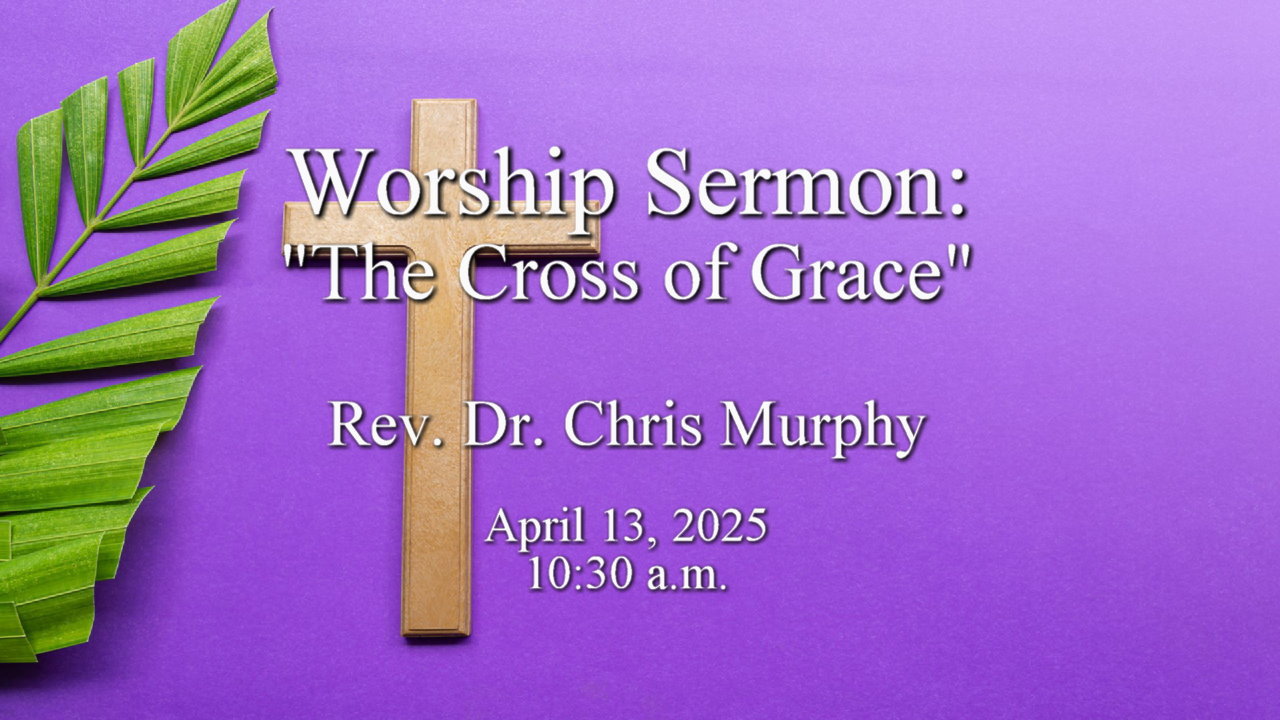 Worship Sermon:
"The Cross of Grace"

Rev. Dr. Chris Murphy

April 13, 2025
10:30 a.m.